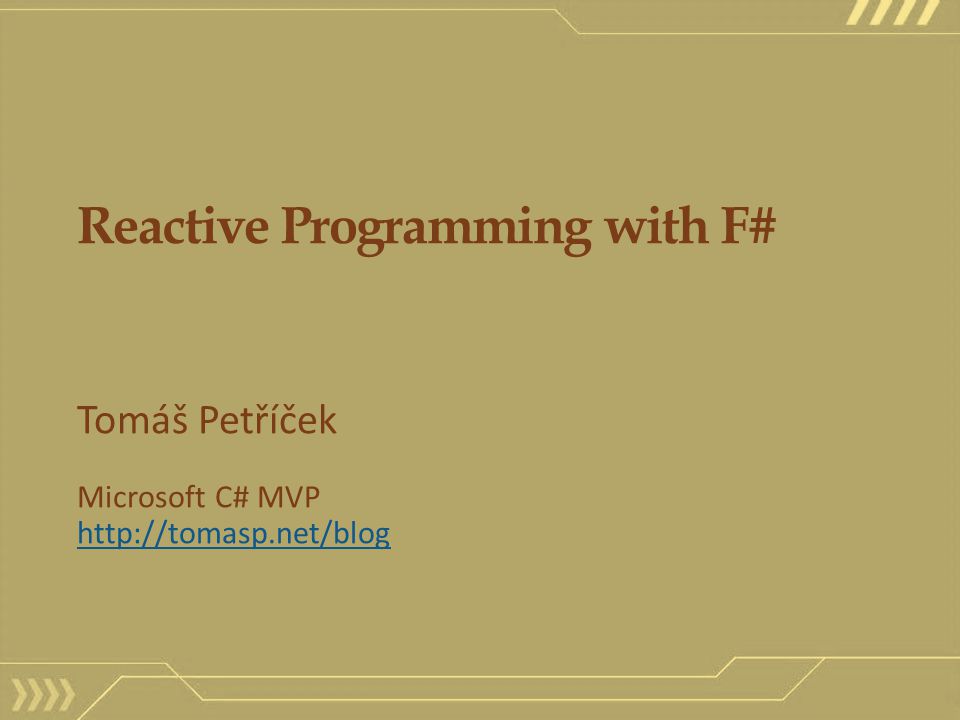 Reactive Programming with F#

Tomáš Petříček

Microsoft C# MVP
http://tomasp.net/blog